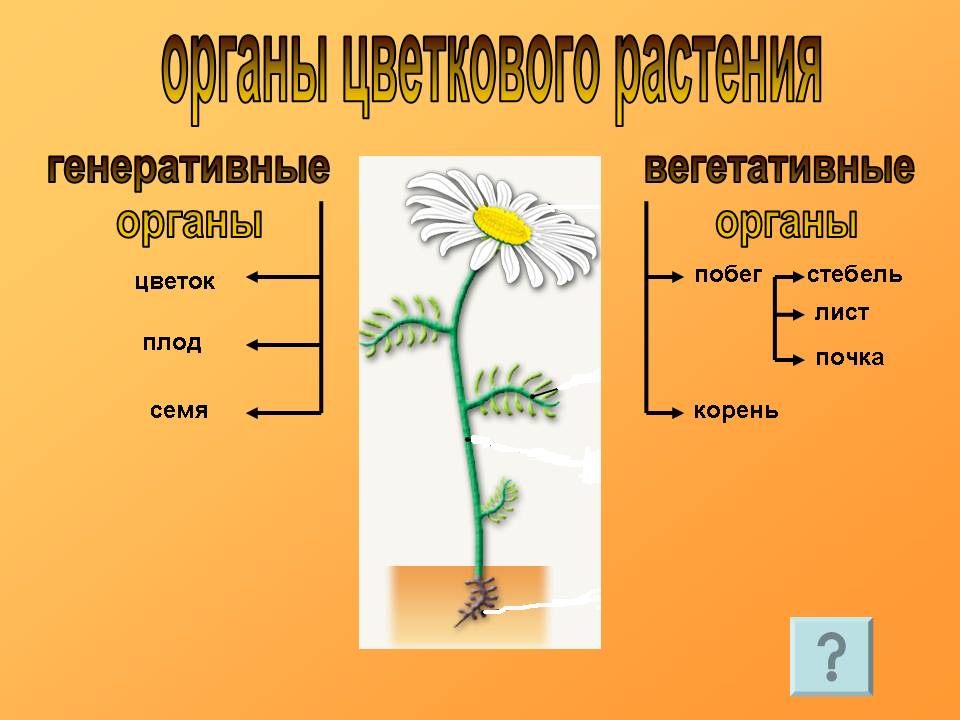 органы цветкового растения

генеративные органы

цветок

плод

семя

вегетативные органы

побег

стебель

лист

почка

корень

?